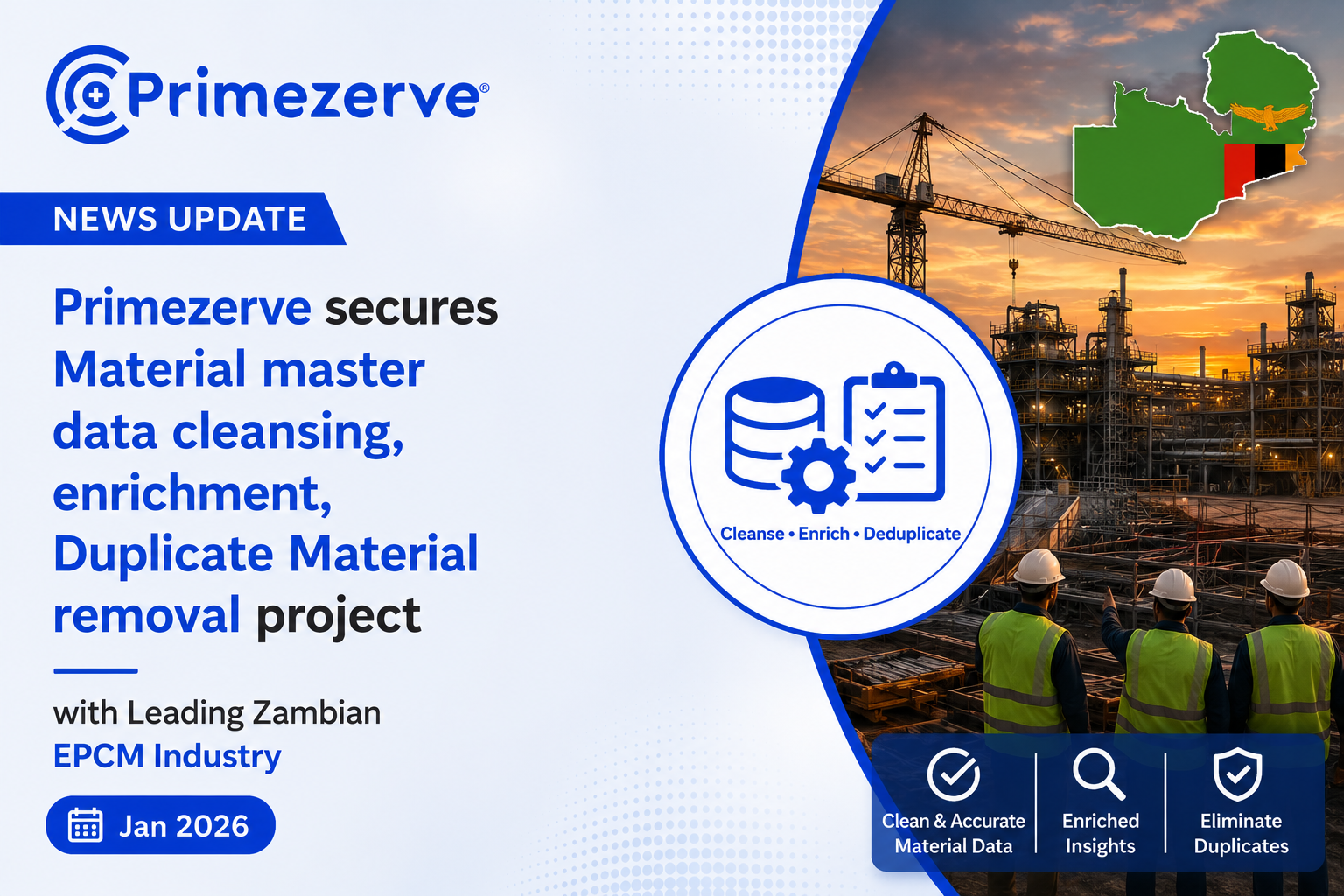 Primezerve®

NEWS UPDATE

Primezerve secures Material master data cleansing, enrichment, Duplicate Material removal project

with Leading Zambian EPCM Industry

Jan 2026

Cleanse • Enrich • Deduplicate

Clean & Accurate Material Data

Enriched Insights

Eliminate Duplicates